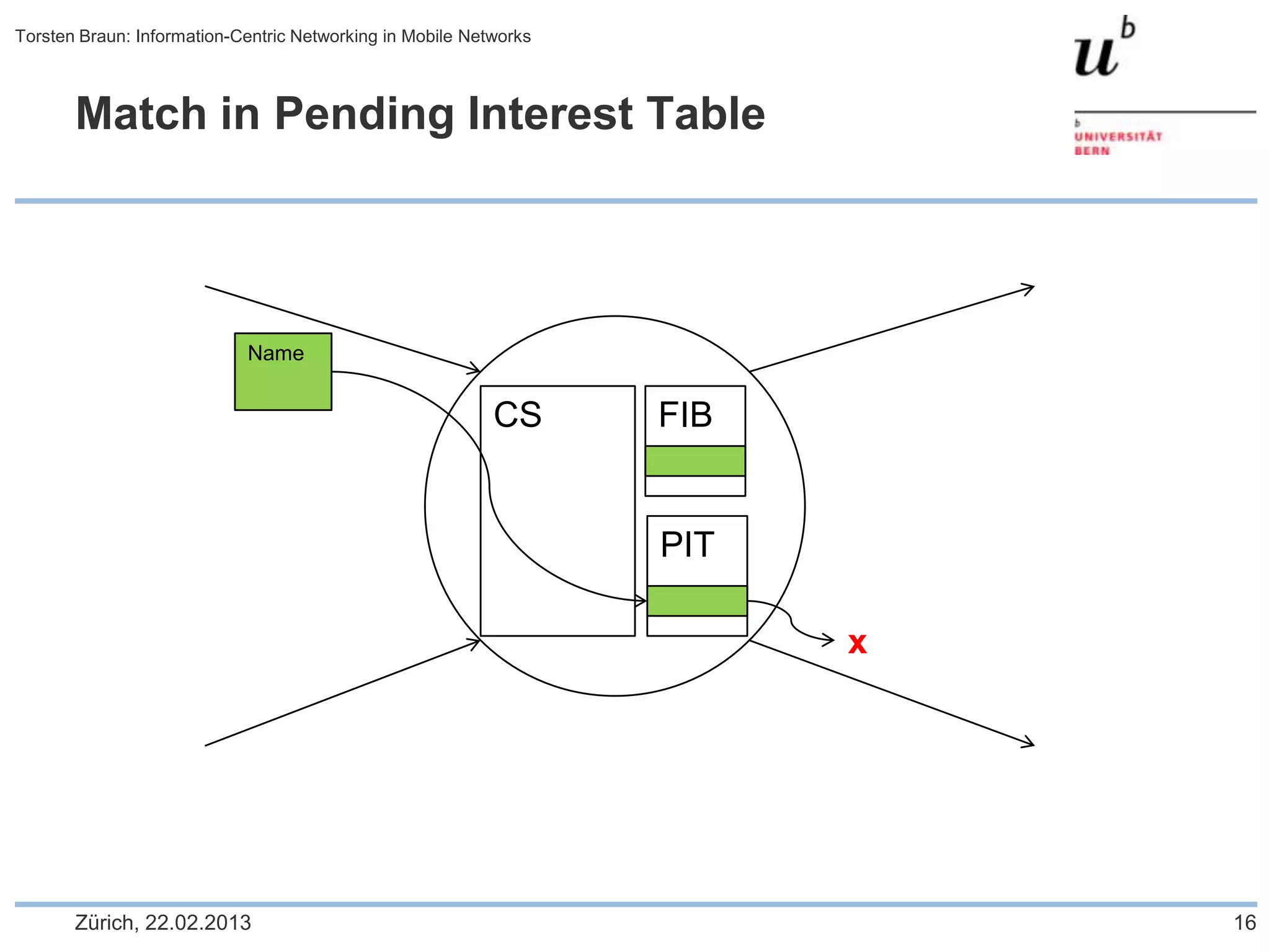 Torsten Braun: Information-Centric Networking in Mobile Networks

$u^b$

b
UNIVERSITÄT
BERN

Match in Pending Interest Table

Name

CS

FIB

PIT

x

Zürich, 22.02.2013

16